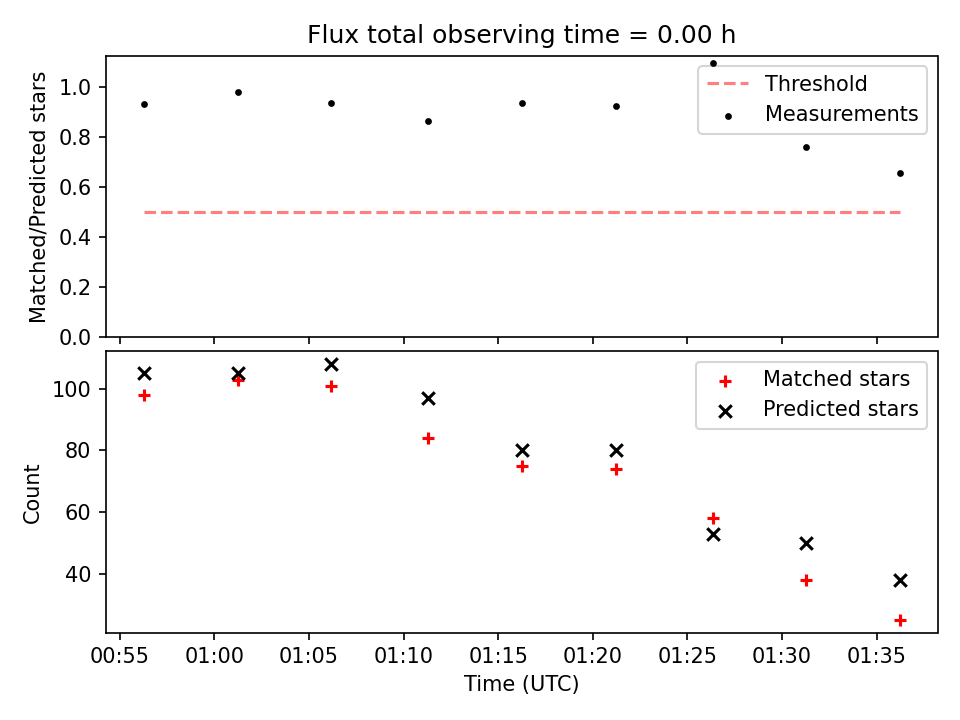 Flux total observing time = 0.00 h

Matched/Predicted stars

1.0
0.8
0.6
0.4
0.2
0.0

Threshold
Measurements

Count

100
80
60
40

Matched stars
Predicted stars

00:55 01:00 01:05 01:10 01:15 01:20 01:25 01:30 01:35

Time (UTC)